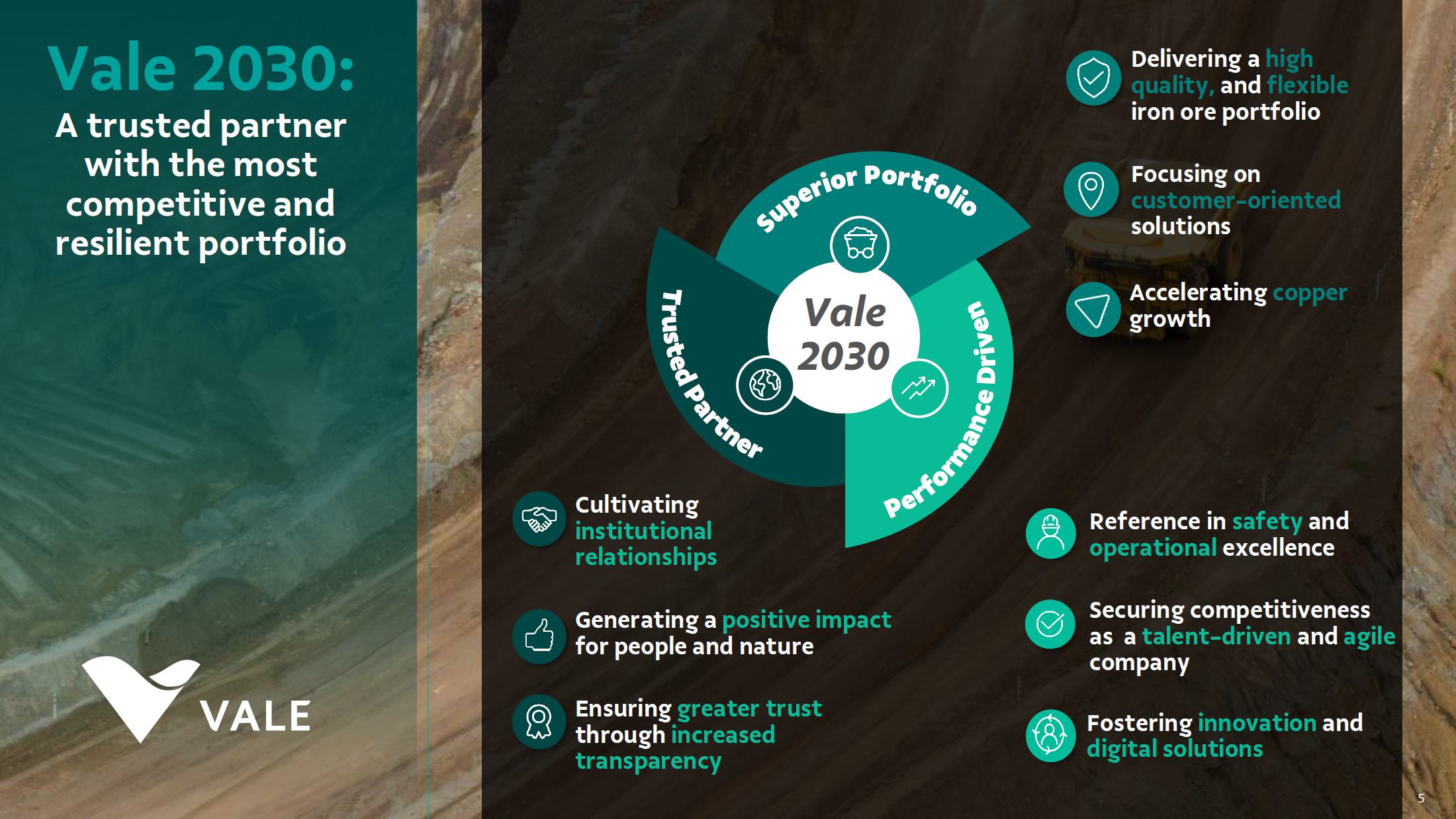 Vale 2030:

A trusted partner with the most competitive and resilient portfolio

VALE

Superior Portfolio

Trusted Partner

Performance Driven

Vale 2030

Delivering a high quality, and flexible iron ore portfolio

Focusing on customer-oriented solutions

Accelerating copper growth

Cultivating institutional relationships

Generating a positive impact for people and nature

Ensuring greater trust through increased transparency

Reference in safety and operational excellence

Securing competitiveness as a talent-driven and agile company

Fostering innovation and digital solutions

5